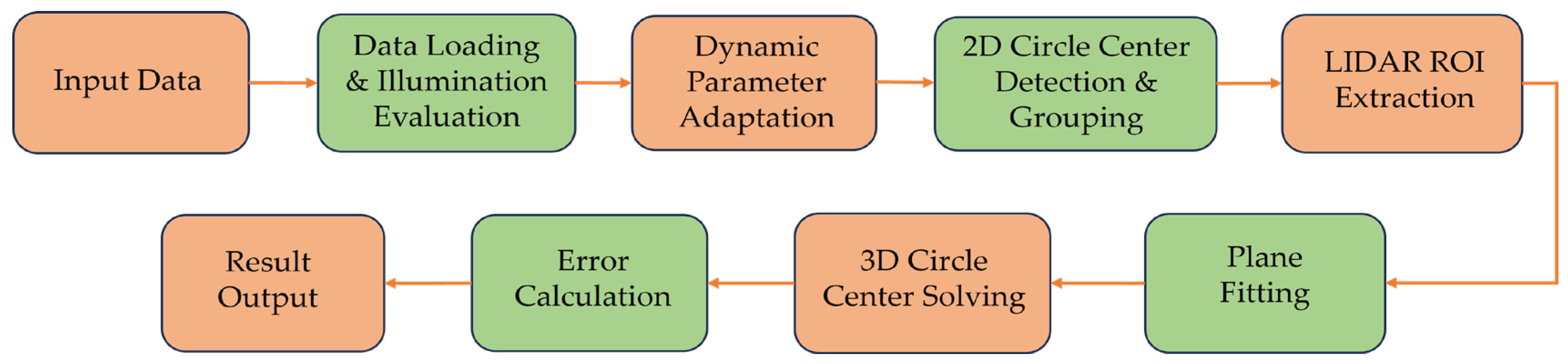 Input Data

Data Loading & Illumination Evaluation

Dynamic Parameter Adaptation

2D Circle Center Detection & Grouping

LIDAR ROI Extraction

Plane Fitting

3D Circle Center Solving

Error Calculation

Result Output